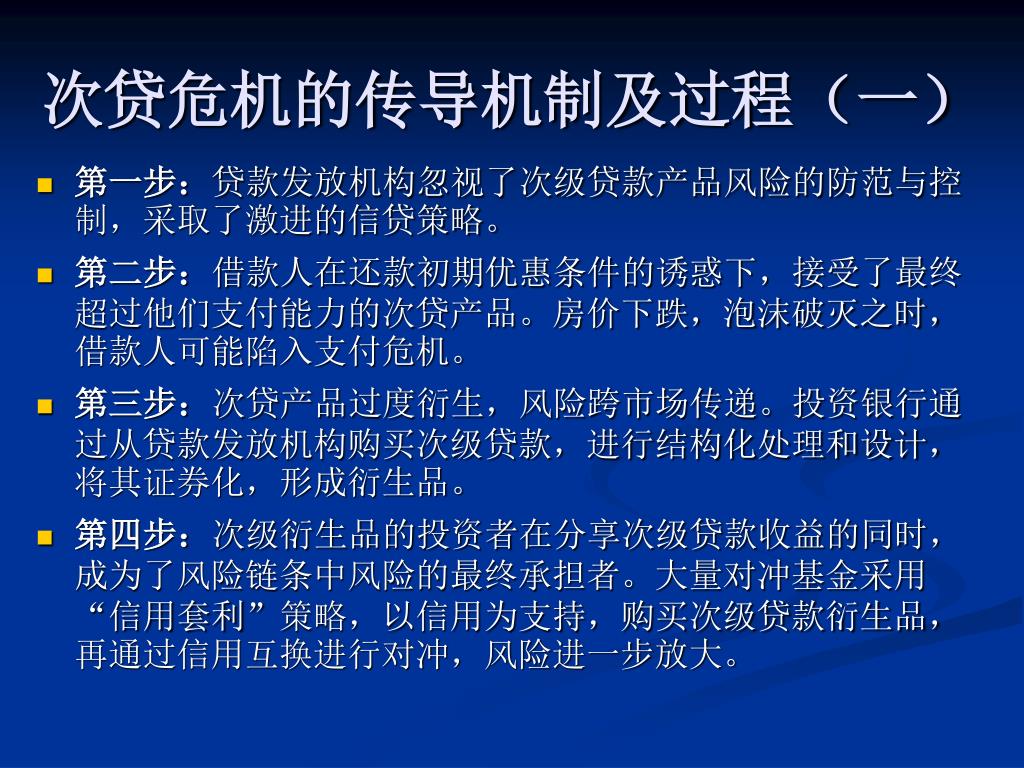 次贷危机的传导机制及过程（一）

第一步：贷款发放机构忽视了次级贷款产品风险的防范与控制，采取了激进的信贷策略。

第二步：借款人在还款初期优惠条件的诱惑下，接受了最终超过他们支付能力的次贷产品。房价下跌，泡沫破灭之时，借款人可能陷入支付危机。

第三步：次贷产品过度衍生，风险跨市场传递。投资银行通过从贷款发放机构购买次级贷款，进行结构化处理和设计，将其证券化，形成衍生品。

第四步：次级衍生品的投资者在分享次级贷款收益的同时，成为了风险链条中风险的最终承担者。大量对冲基金采用“信用套利”策略，以信用为支持，购买次级贷款衍生品，再通过信用互换进行对冲，风险进一步放大。